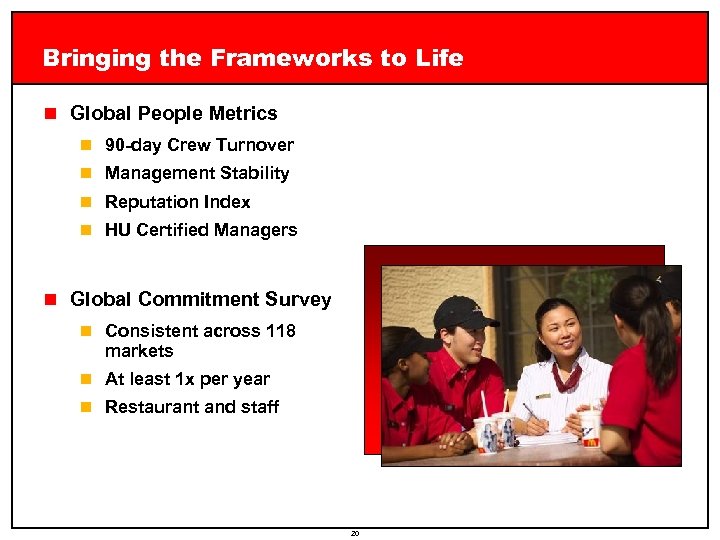 Bringing the Frameworks to Life

Global People Metrics

90-day Crew Turnover

Management Stability

Reputation Index

HU Certified Managers

Global Commitment Survey

Consistent across 118 markets

At least 1x per year

Restaurant and staff

20